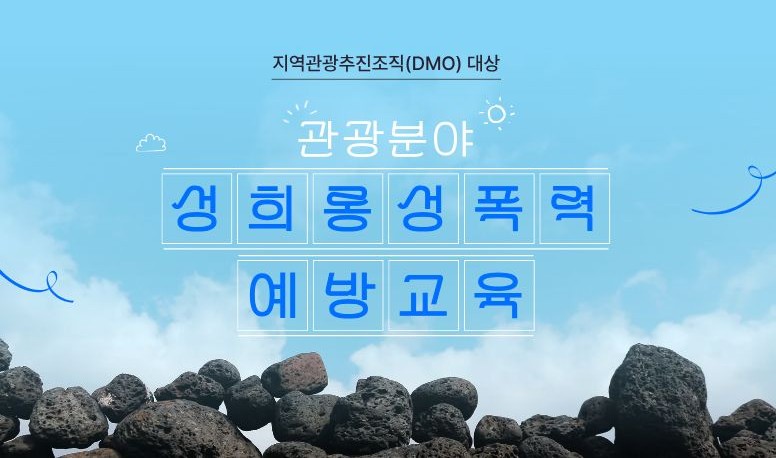 지역관광추진조직(DMO) 대상

관광분야

성희롱성폭력

예방교육